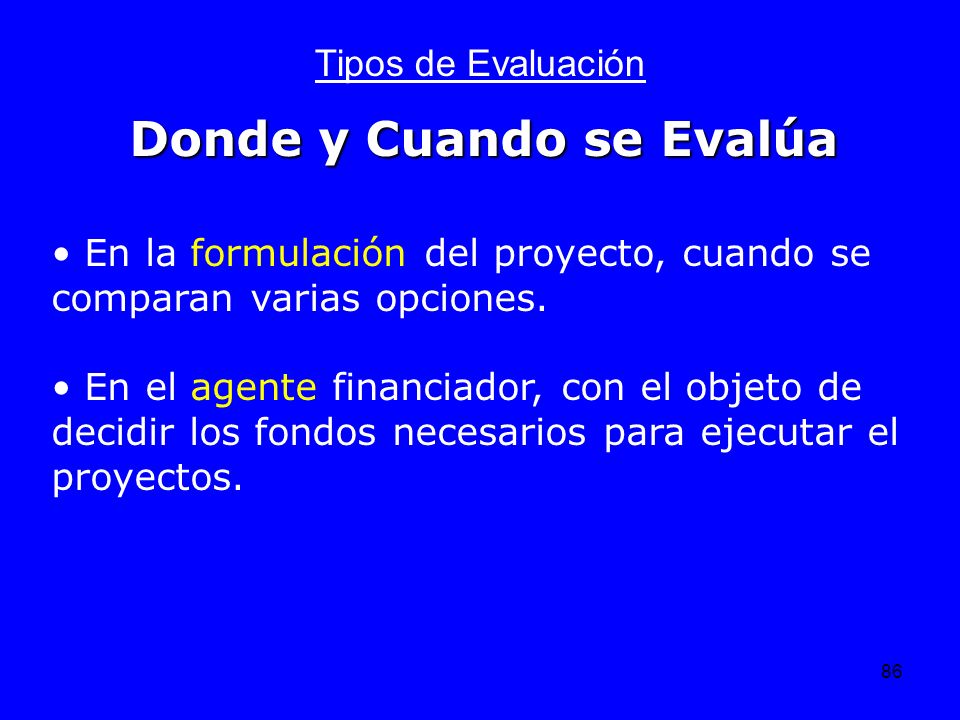 Tipos de Evaluación

Donde y Cuando se Evalúa

• En la formulación del proyecto, cuando se comparan varias opciones.

• En el agente financiador, con el objeto de decidir los fondos necesarios para ejecutar el proyectos.

86